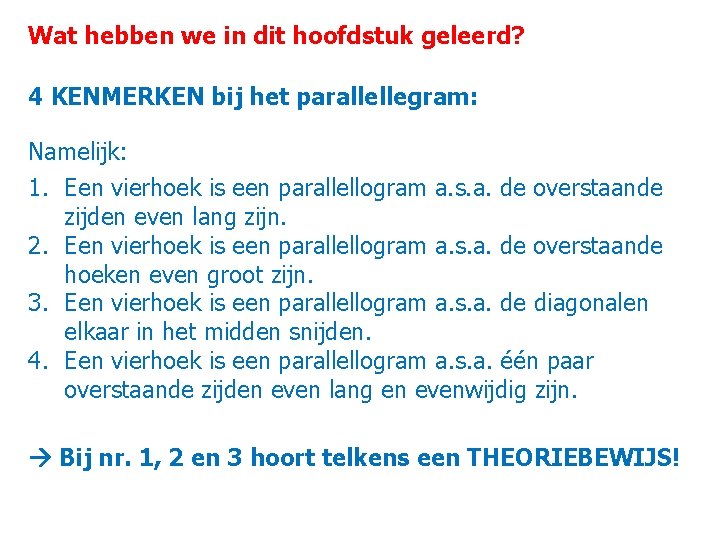 Wat hebben we in dit hoofdstuk geleerd?

4 KENMERKEN bij het parallellegram:

Namelijk:

1. Een vierhoek is een parallellogram a.s.a. de overstaande zijden even lang zijn.
2. Een vierhoek is een parallellogram a.s.a. de overstaande hoeken even groot zijn.
3. Een vierhoek is een parallellogram a.s.a. de diagonalen elkaar in het midden snijden.
4. Een vierhoek is een parallellogram a.s.a. één paar overstaande zijden even lang en evenwijdig zijn.

→ Bij nr. 1, 2 en 3 hoort telkens een THEORIEBEWIJS!